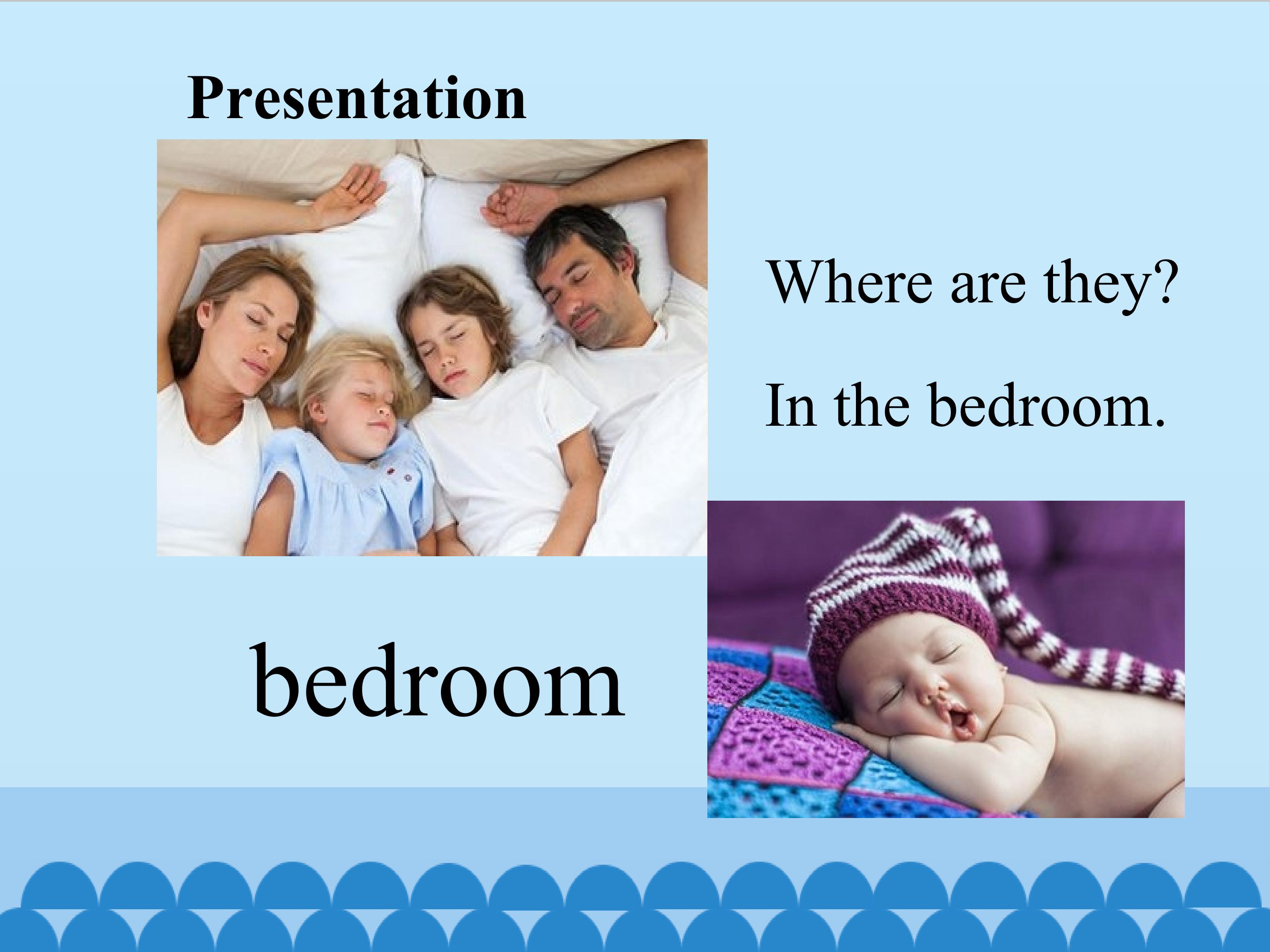 Presentation

Where are they?

In the bedroom.

bedroom